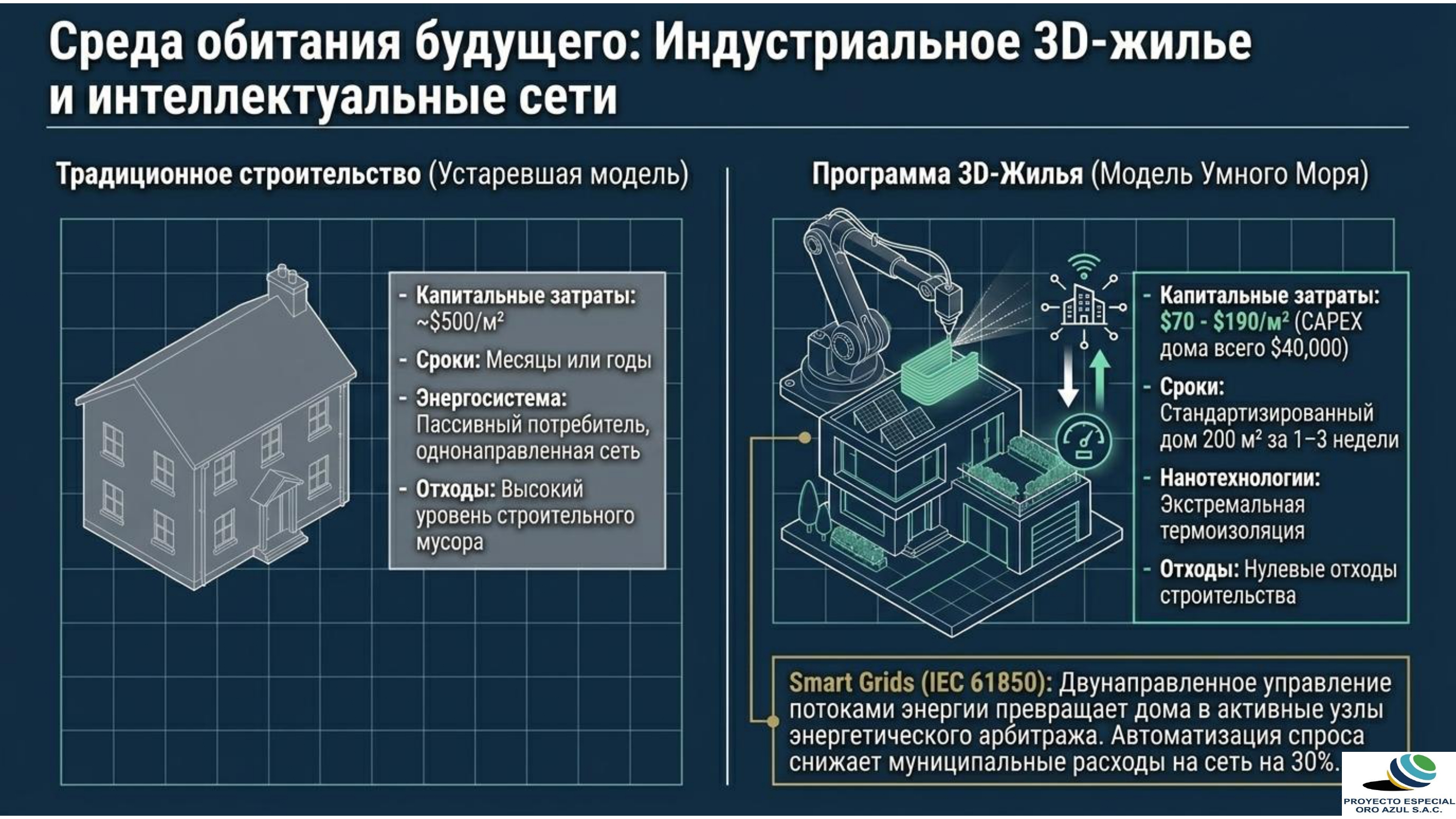 Среда обитания будущего: Индустриальное 3D-жилье и интеллектуальные сети

Традиционное строительство (Устаревшая модель)

- Капитальные затраты: ~$500/м²
- Сроки: Месяцы или годы
- Энергосистема: Пассивный потребитель, однонаправленная сеть
- Отходы: Высокий уровень строительного мусора

Программа 3D-Жилья (Модель Умного Моря)

- Капитальные затраты: $70 - $190/м² (CAPEX дома всего $40,000)
- Сроки: Стандартизированный дом 200 м² за 1–3 недели
- Нанотехнологии: Экстремальная термоизоляция
- Отходы: Нулевые отходы строительства

Smart Grids (IEC 61850): Двунаправленное управление потоками энергии превращает дома в активные узлы энергетического арбитража. Автоматизация спроса снижает муниципальные расходы на сеть на 30%.

PROYECTO ESPECIAL ORO AZUL S.A.C.